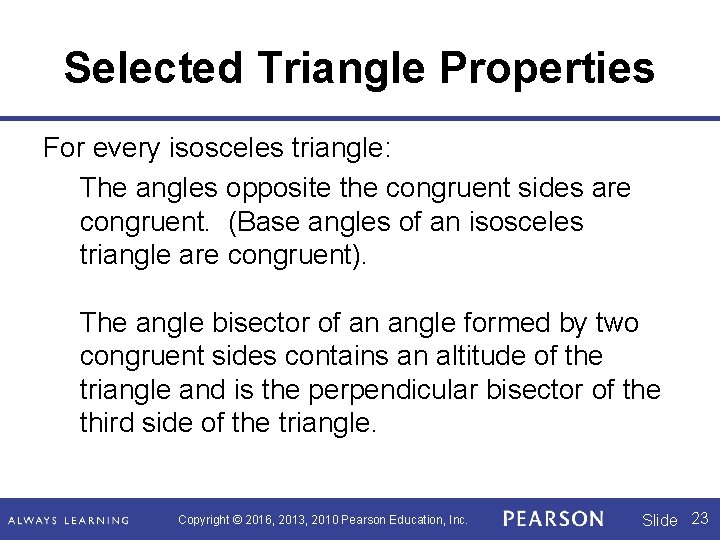 Selected Triangle Properties

For every isosceles triangle:

The angles opposite the congruent sides are congruent. (Base angles of an isosceles triangle are congruent).

The angle bisector of an angle formed by two congruent sides contains an altitude of the triangle and is the perpendicular bisector of the third side of the triangle.

ALWAYS LEARNING Copyright © 2016, 2013, 2010 Pearson Education, Inc. PEARSON Slide 23